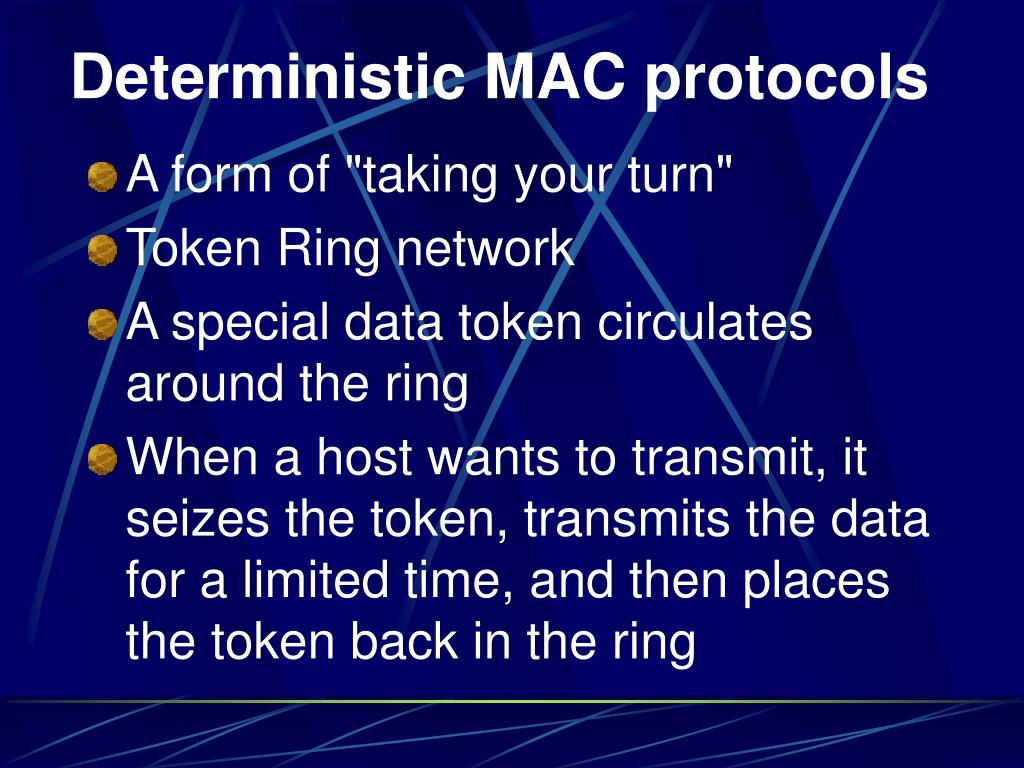 Deterministic MAC protocols

A form of "taking your turn"

Token Ring network

A special data token circulates around the ring

When a host wants to transmit, it seizes the token, transmits the data for a limited time, and then places the token back in the ring